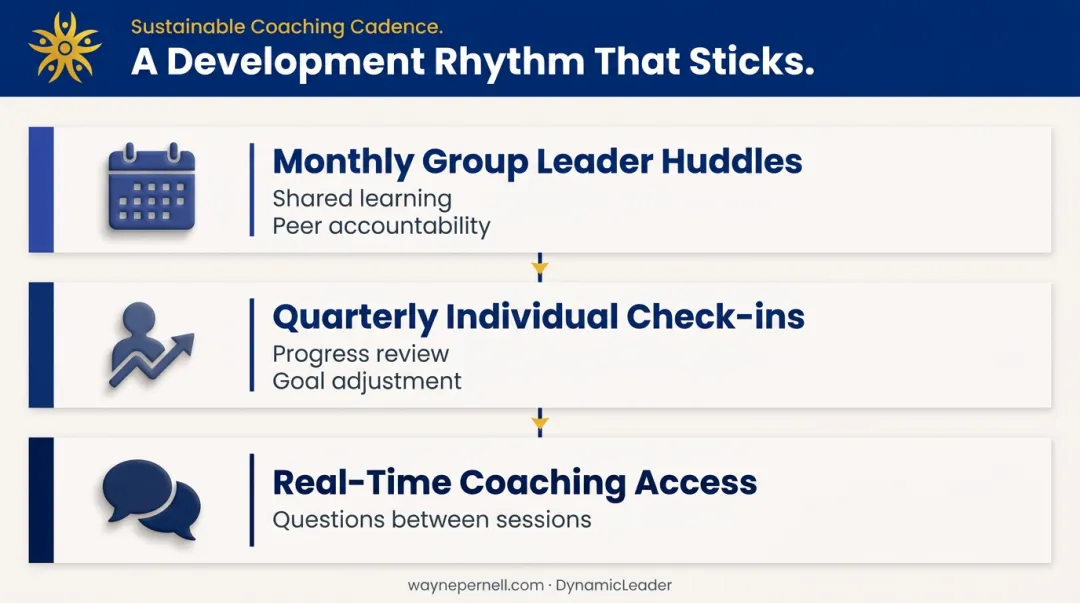 Sustainable Coaching Cadence.

A Development Rhythm That Sticks.

Monthly Group Leader Huddles

Shared learning
Peer accountability

Quarterly Individual Check-ins

Progress review
Goal adjustment

Real-Time Coaching Access

Questions between sessions

waynepernell.com · DynamicLeader